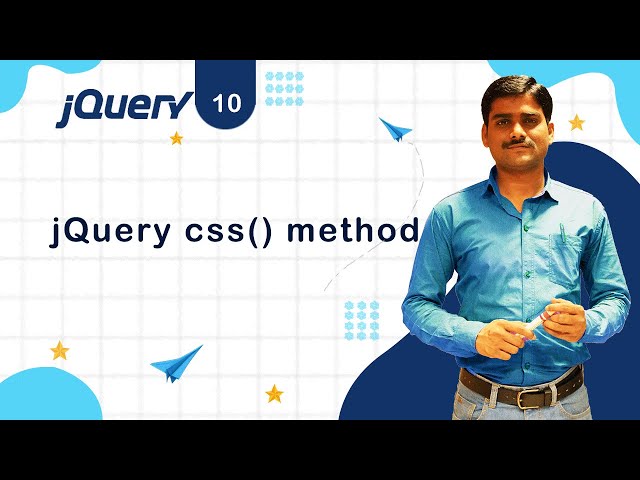 jQuery 10

jQuery css() method